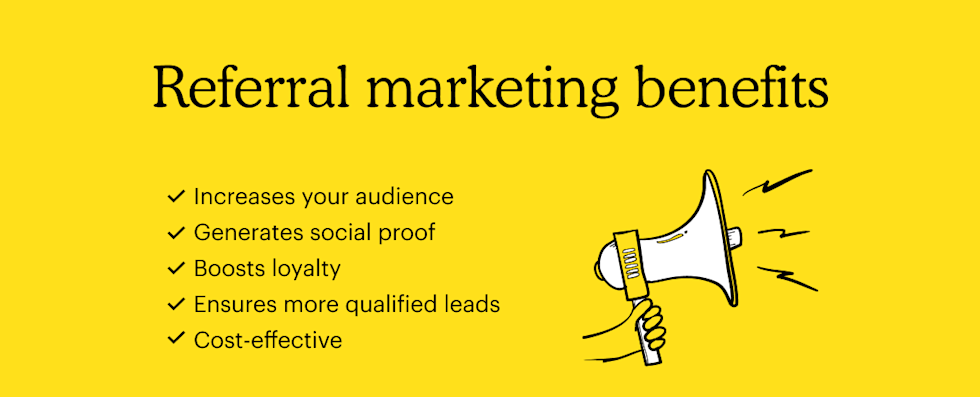 Referral marketing benefits

✓ Increases your audience
✓ Generates social proof
✓ Boosts loyalty
✓ Ensures more qualified leads
✓ Cost-effective